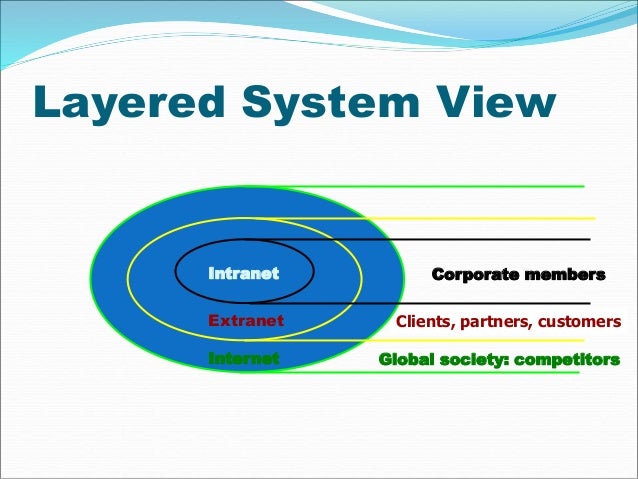 Layered System View

Intranet
Corporate members
Extranet
Clients, partners, customers
Internet
Global society: competitors